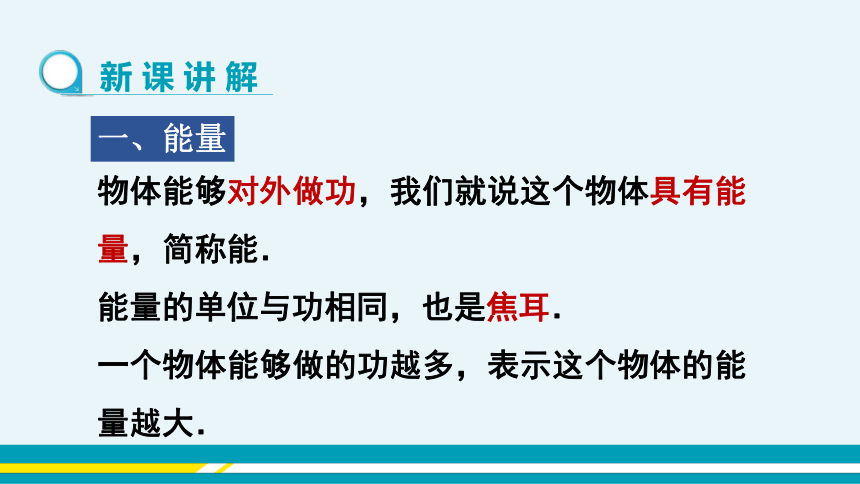 新课讲解

一、能量

物体能够对外做功，我们就说这个物体具有能量，简称能.

能量的单位与功相同，也是焦耳.

一个物体能够做的功越多，表示这个物体的能量越大.